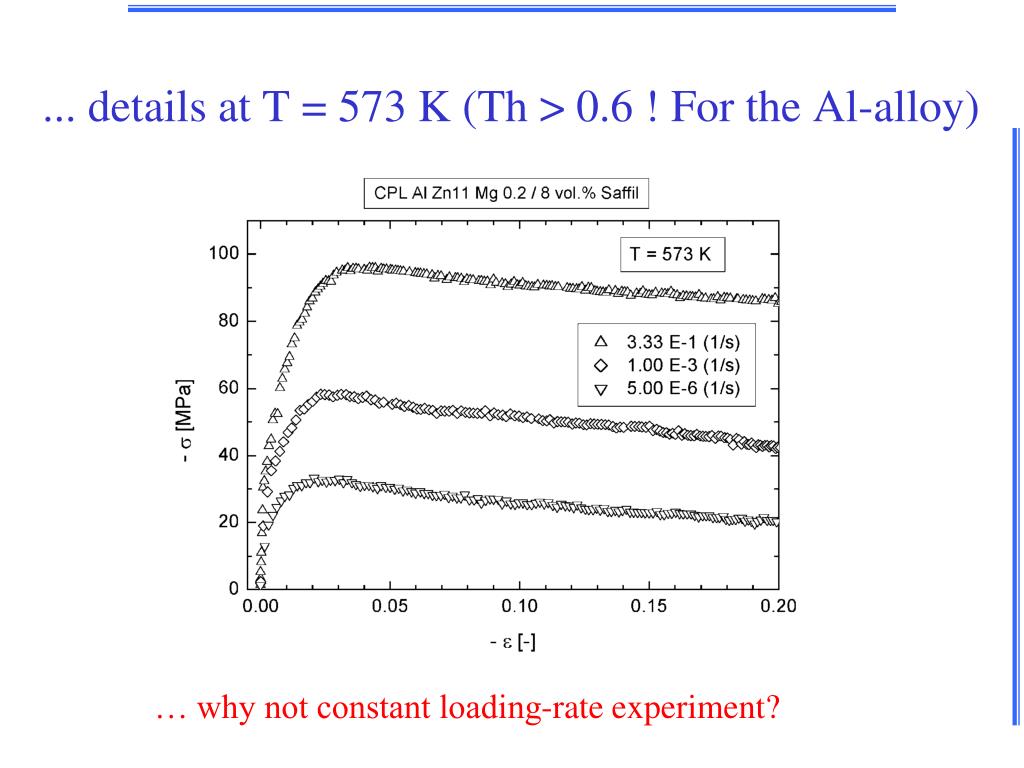 ... details at T = 573 K (Th > 0.6 ! For the Al-alloy)

CPL Al Zn11 Mg 0.2 / 8 vol.% Saffil

T = 573 K

△ 3.33 E-1 (1/s)
◇ 1.00 E-3 (1/s)
▽ 5.00 E-6 (1/s)

- σ [MPa]

100
80
60
40
20
0

0.00 0.05 0.10 0.15 0.20

- ε [-]

… why not constant loading-rate experiment?